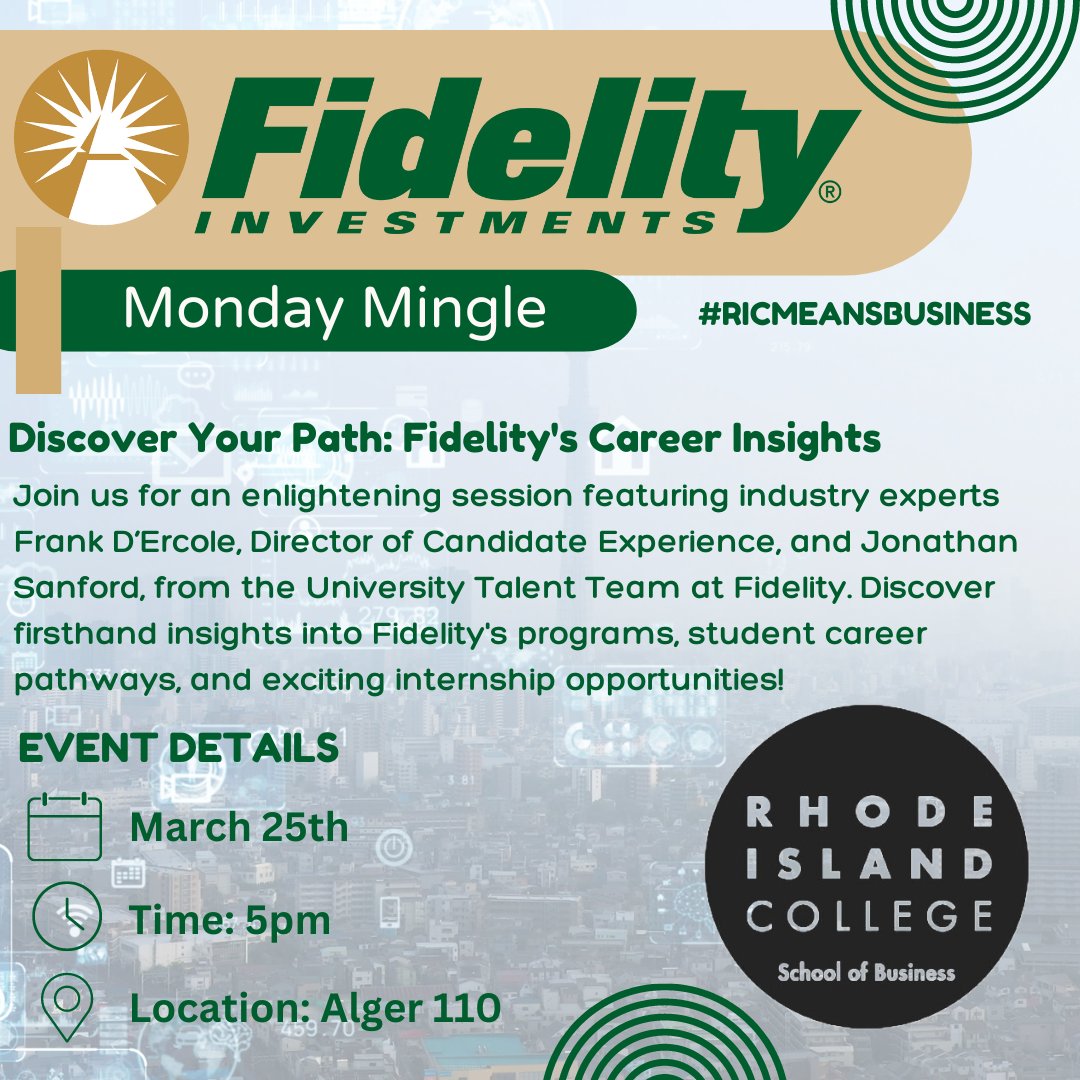 Fidelity®
INVESTMENTS

Monday Mingle

#RICMEANSBUSINESS

Discover Your Path: Fidelity's Career Insights

Join us for an enlightening session featuring industry experts Frank D'Ercole, Director of Candidate Experience, and Jonathan Sanford, from the University Talent Team at Fidelity. Discover firsthand insights into Fidelity's programs, student career pathways, and exciting internship opportunities!

EVENT DETAILS

March 25th

Time: 5pm

Location: Alger 110

RHODE ISLAND COLLEGE
School of Business